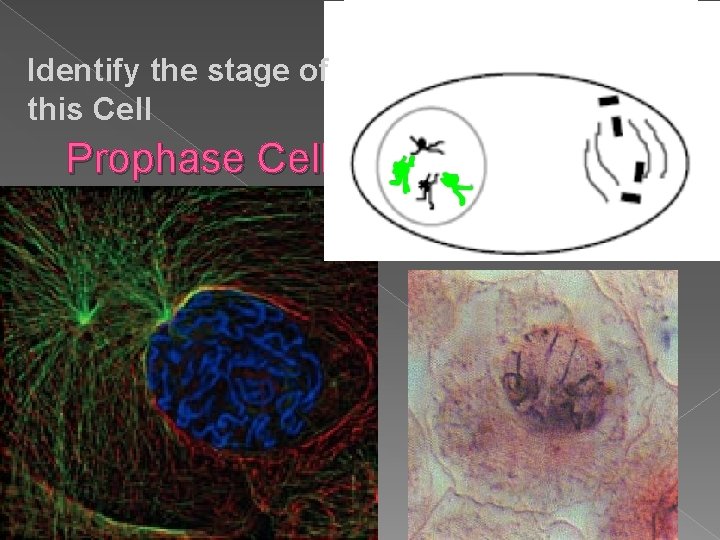 Identify the stage of this Cell

Prophase Cell